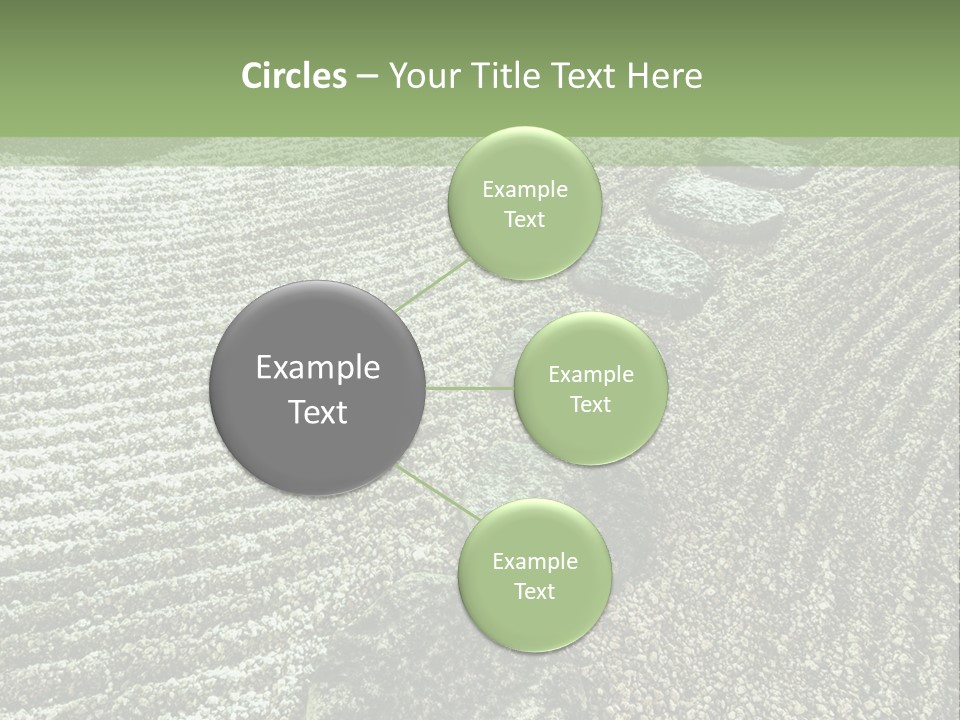 Circles – Your Title Text Here

Example Text

Example Text

Example Text

Example Text